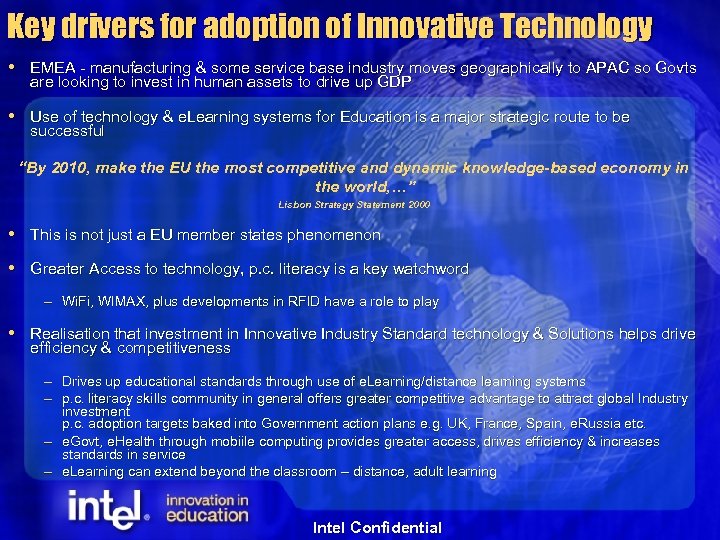 Key drivers for adoption of Innovative Technology

• EMEA - manufacturing & some service base industry moves geographically to APAC so Govts are looking to invest in human assets to drive up GDP

• Use of technology & eLearning systems for Education is a major strategic route to be successful

"By 2010, make the EU the most competitive and dynamic knowledge-based economy in the world,..."
Lisbon Strategy Statement 2000

• This is not just a EU member states phenomenon

• Greater Access to technology, p.c. literacy is a key watchword

– WiFi, WIMAX, plus developments in RFID have a role to play

• Realisation that investment in Innovative Industry Standard technology & Solutions helps drive efficiency & competitiveness

– Drives up educational standards through use of eLearning/distance learning systems
– p.c. literacy skills community in general offers greater competitive advantage to attract global Industry investment
p.c. adoption targets baked into Government action plans e.g. UK, France, Spain, eRussia etc.
– eGovt, eHealth through mobiile computing provides greater access, drives efficiency & increases standards in service
– eLearning can extend beyond the classroom – distance, adult learning

intel. innovation in education

Intel Confidential